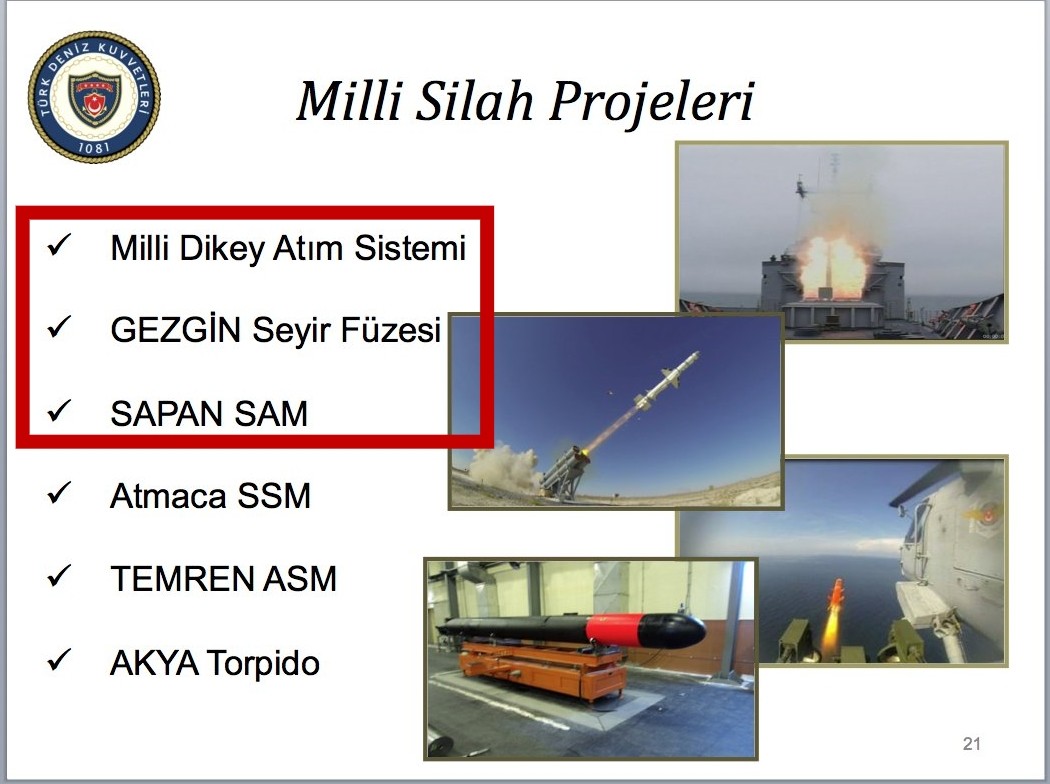 TÜRK DENİZ KUVVETLERİ
1081

Milli Silah Projeleri

✓ Milli Dikey Atım Sistemi

✓ GEZGİN Seyir Füzesi

✓ SAPAN SAM

✓ Atmaca SSM

✓ TEMREN ASM

✓ AKYA Torpido

21